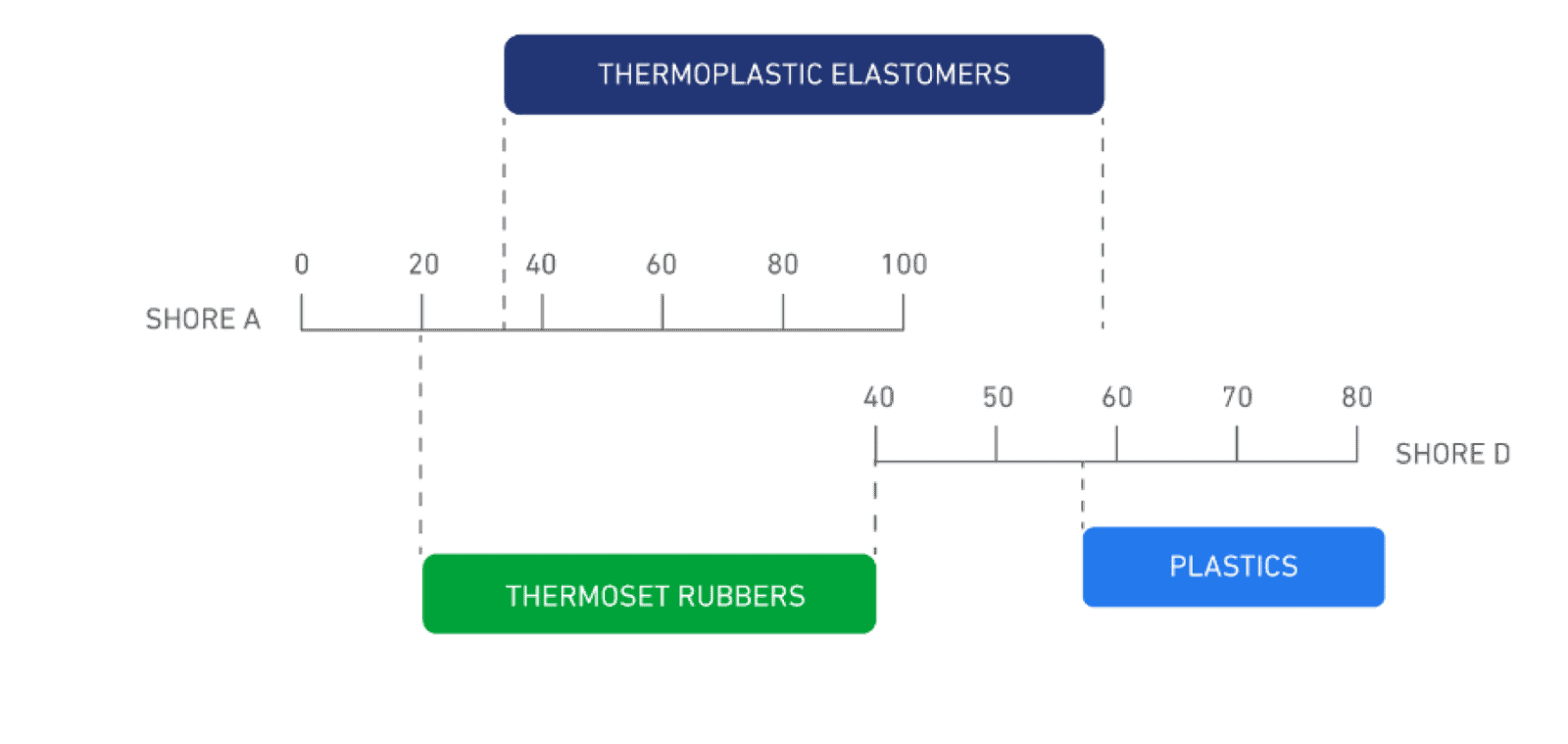 THERMOPLASTIC ELASTOMERS

0 20 40 60 80 100

SHORE A

40 50 60 70 80

SHORE D

THERMOSET RUBBERS

PLASTICS